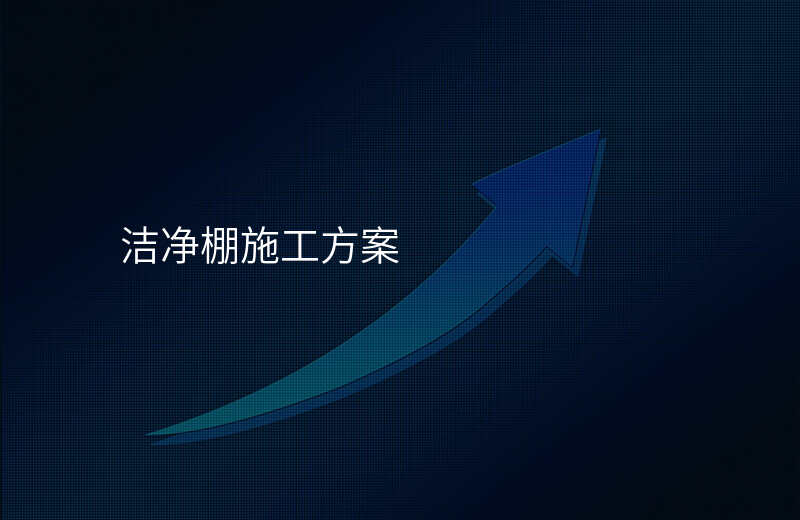 洁净棚施工方案